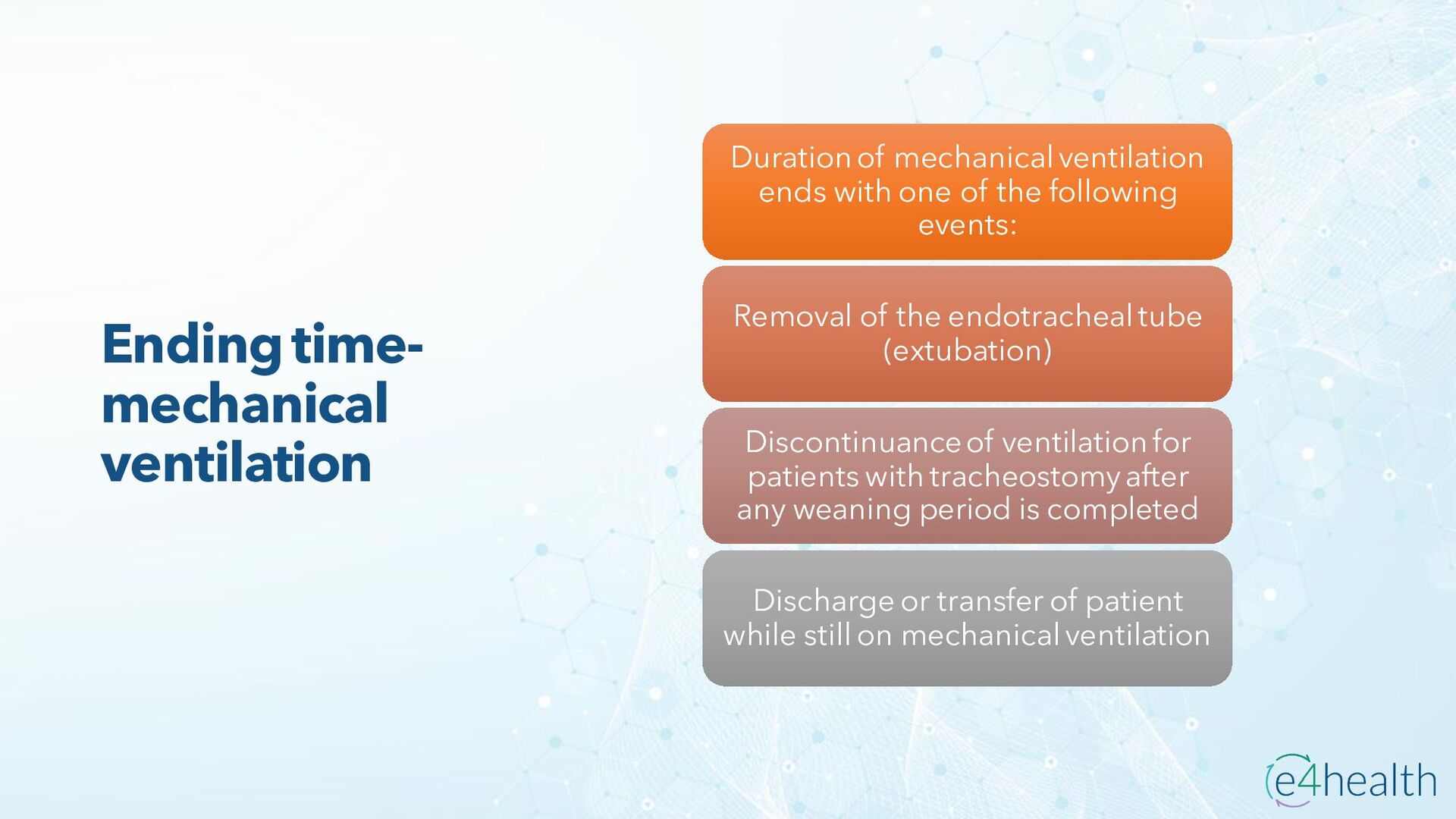 Ending time-mechanical ventilation

Duration of mechanical ventilation ends with one of the following events:

Removal of the endotracheal tube (extubation)

Discontinuance of ventilation for patients with tracheostomy after any weaning period is completed

Discharge or transfer of patient while still on mechanical ventilation

e4health